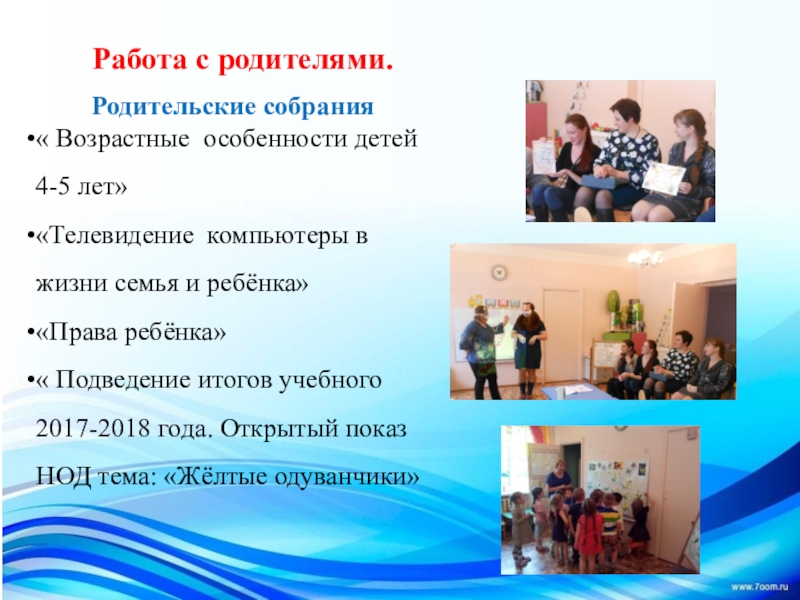 Работа с родителями.

Родительские собрания

•« Возрастные особенности детей 4-5 лет»

•«Телевидение компьютеры в жизни семья и ребёнка»

•«Права ребёнка»

•« Подведение итогов учебного 2017-2018 года. Открытый показ НОД тема: «Жёлтые одуванчики»

www.7oom.ru